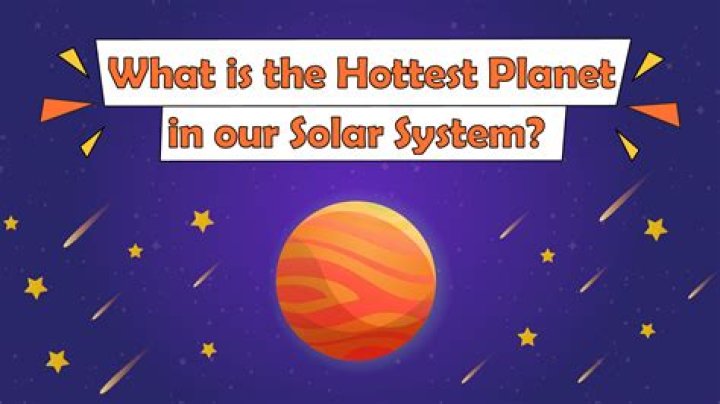 What is the Hottest Planet in our Solar System?